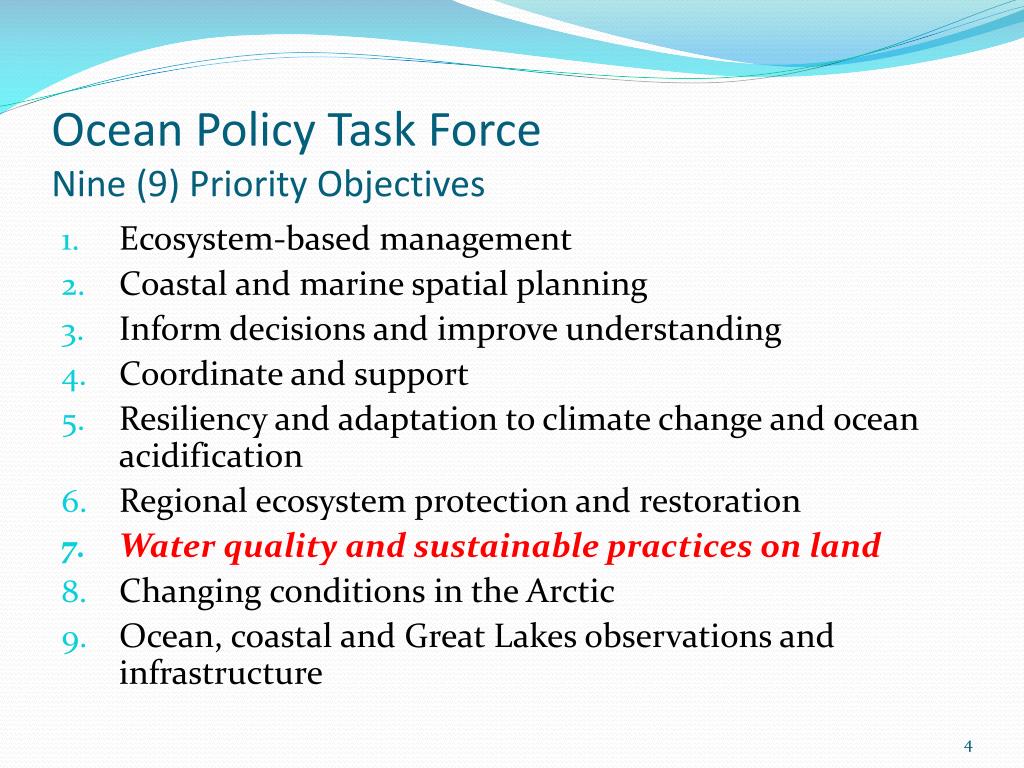 Ocean Policy Task Force
Nine (9) Priority Objectives

1. Ecosystem-based management
2. Coastal and marine spatial planning
3. Inform decisions and improve understanding
4. Coordinate and support
5. Resiliency and adaptation to climate change and ocean acidification
6. Regional ecosystem protection and restoration
7. Water quality and sustainable practices on land
8. Changing conditions in the Arctic
9. Ocean, coastal and Great Lakes observations and infrastructure

4